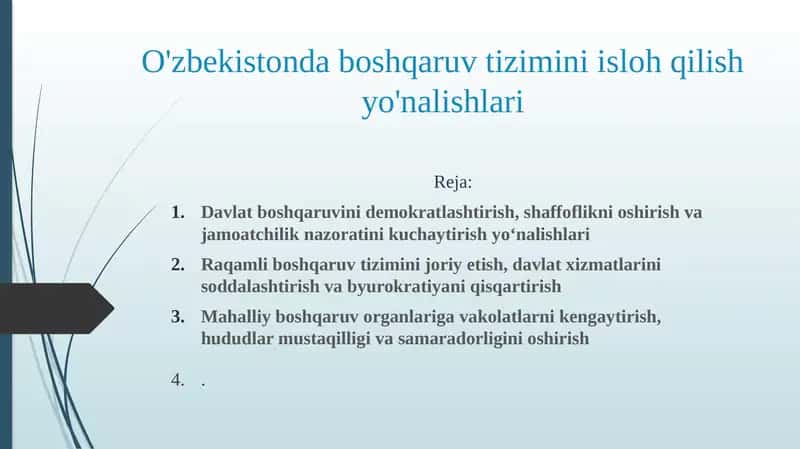 O'zbekistonda boshqaruv tizimini isloh qilish yo'nalishlari

Reja:

1. Davlat boshqaruvini demokratlashtirish, shaffoflikni oshirish va jamoatchilik nazoratini kuchaytirish yo‘nalishlari
2. Raqamli boshqaruv tizimini joriy etish, davlat xizmatlarini soddalashtirish va byurokratiyani qisqartirish
3. Mahalliy boshqaruv organlariga vakolatlarni kengaytirish, hududlar mustaqilligi va samaradorligini oshirish
4. .